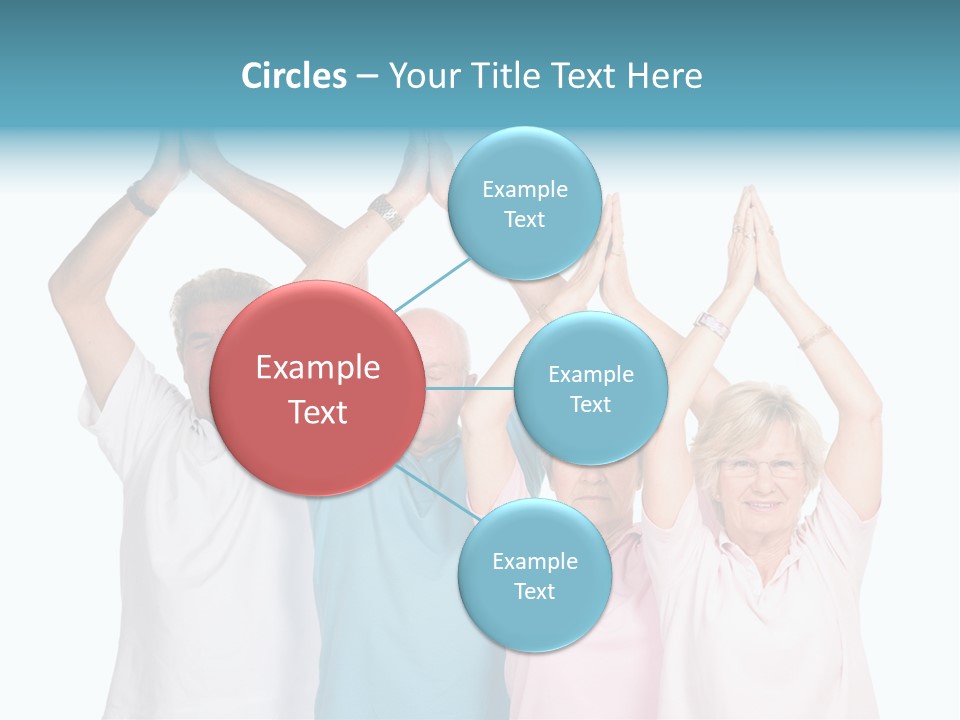 Circles – Your Title Text Here

Example Text

Example Text

Example Text

Example Text